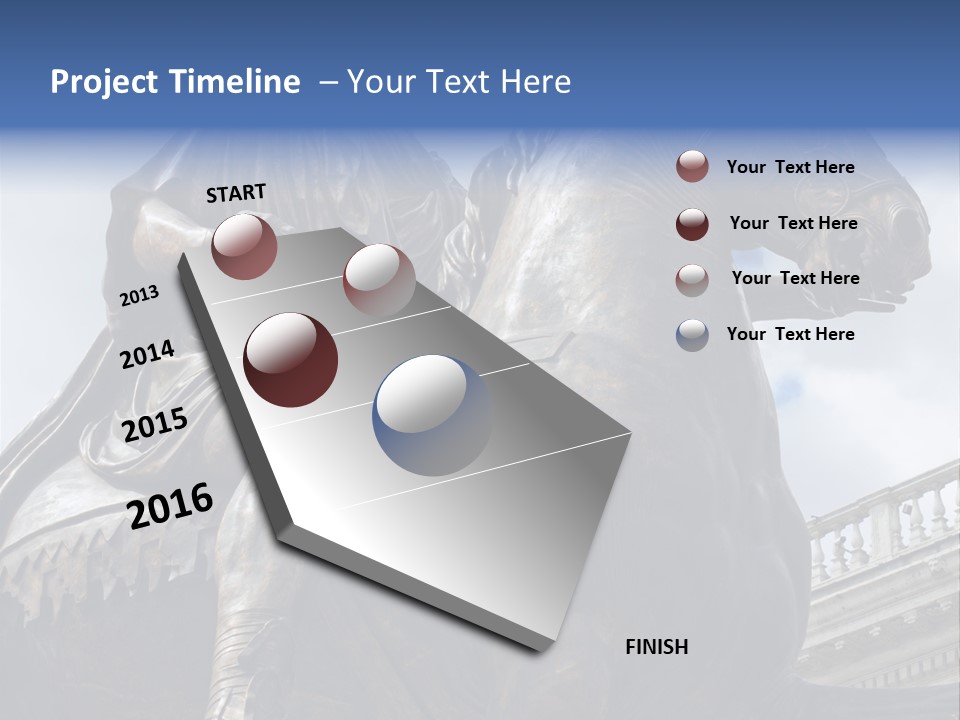 Project Timeline – Your Text Here

START

2013

2014

2015

2016

Your Text Here

Your Text Here

Your Text Here

Your Text Here

FINISH